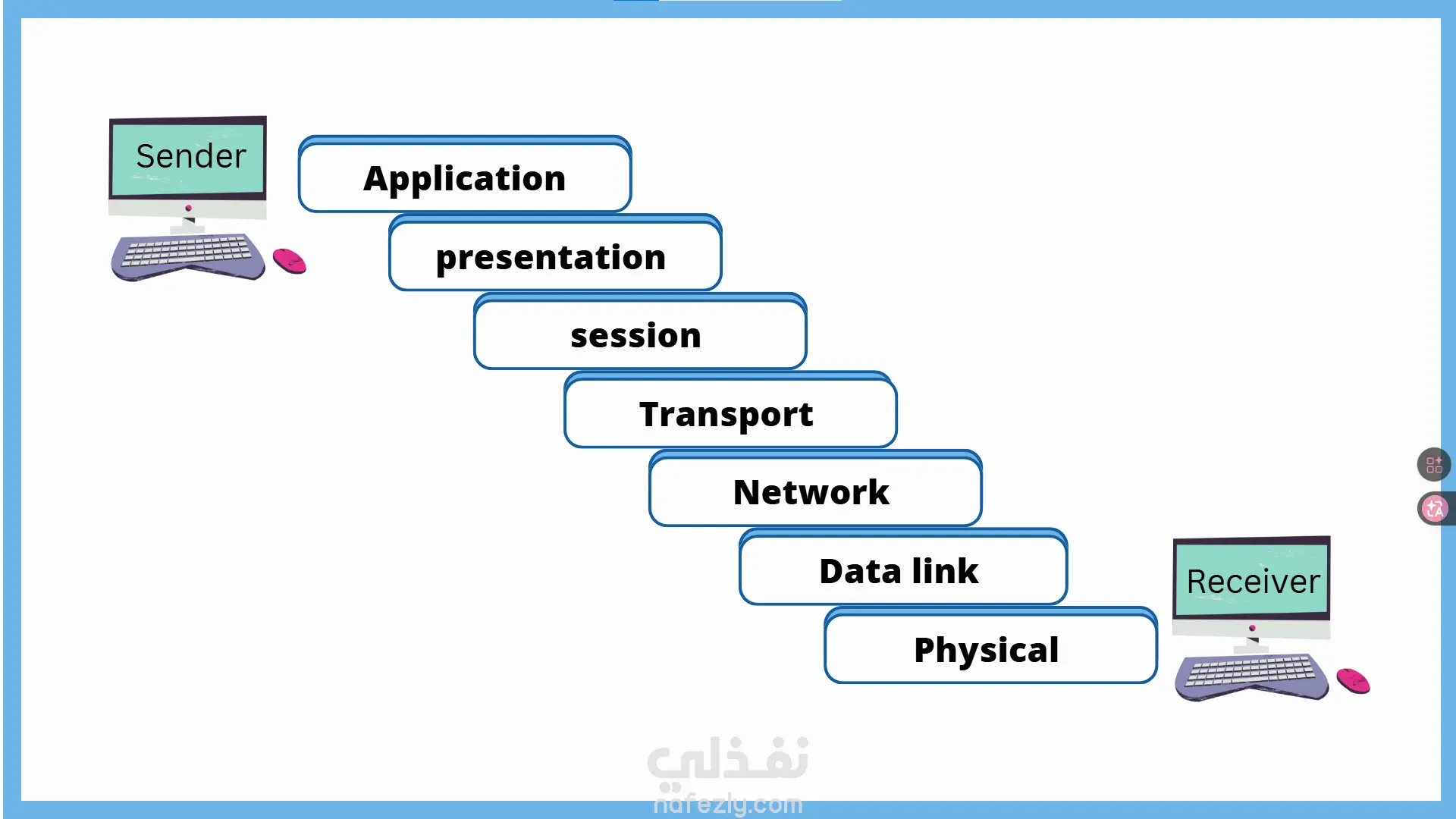 Sender

Application

presentation

session

Transport

Network

Data link

Physical

Receiver

نفذلي
nafezly.com